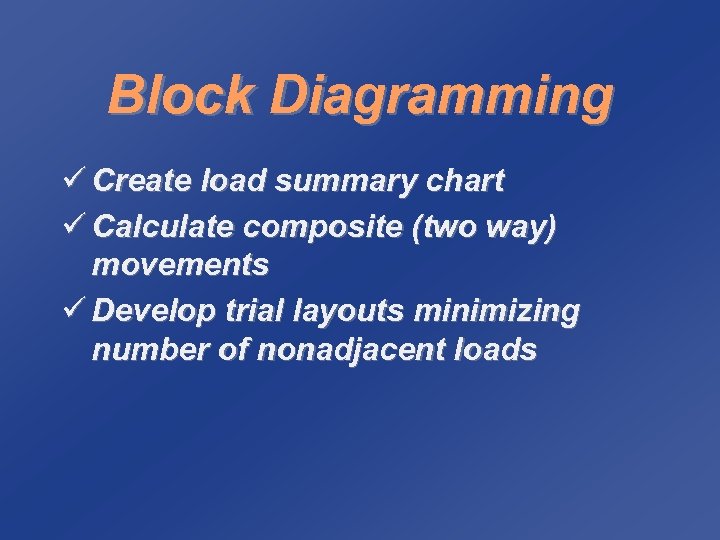 Block Diagramming

✓ Create load summary chart
✓ Calculate composite (two way) movements
✓ Develop trial layouts minimizing number of nonadjacent loads